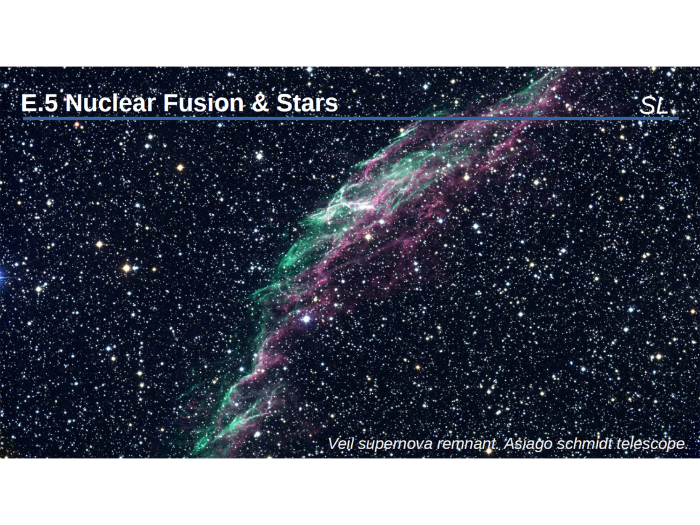 E.5 Nuclear Fusion & Stars

SL

Veil supernova remnant. Asiago schmidt telescope.